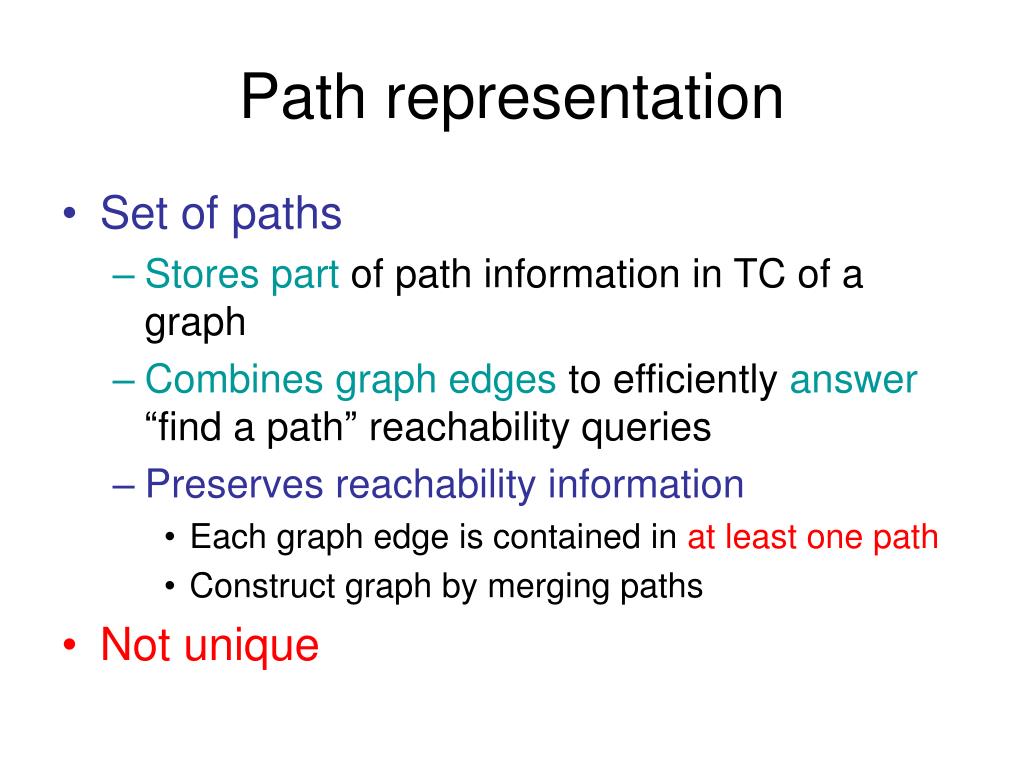 Path representation

• Set of paths
  – Stores part of path information in TC of a graph
  – Combines graph edges to efficiently answer “find a path” reachability queries
  – Preserves reachability information
    • Each graph edge is contained in at least one path
    • Construct graph by merging paths
• Not unique